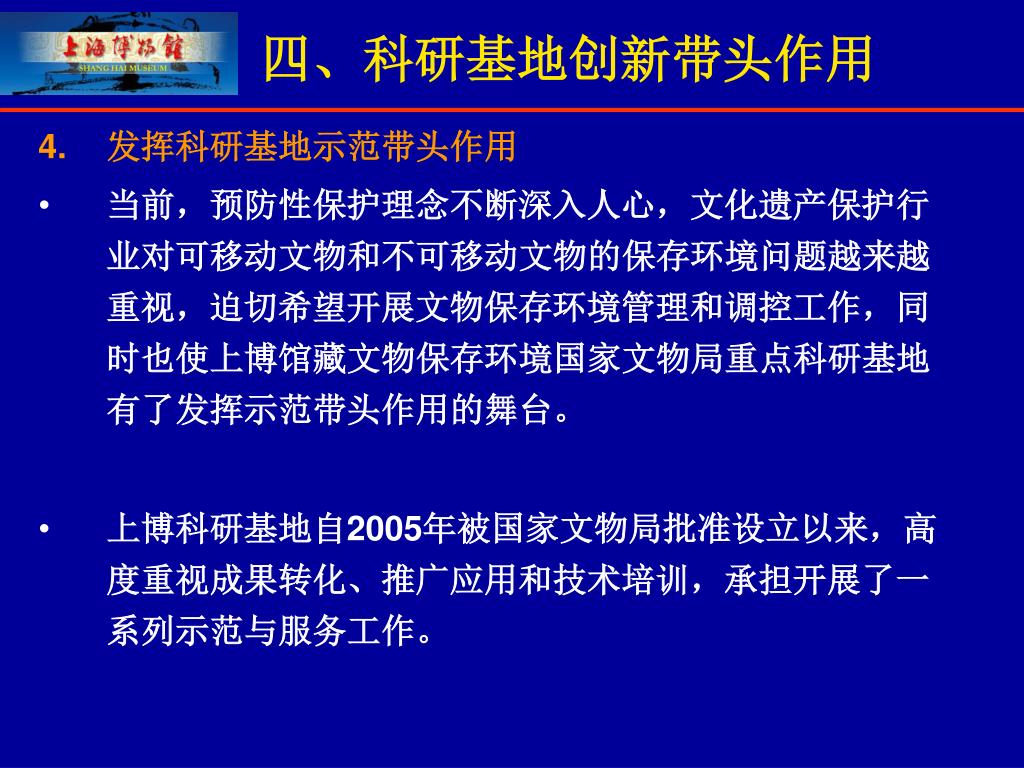 上海博物館
SHANG HAI MUSEUM

四、科研基地创新带头作用

4. 发挥科研基地示范带头作用

• 当前，预防性保护理念不断深入人心，文化遗产保护行业对可移动文物和不可移动文物的保存环境问题越来越重视，迫切希望开展文物保存环境管理和调控工作，同时也使上博馆藏文物保存环境国家文物局重点科研基地有了发挥示范带头作用的舞台。

• 上博科研基地自2005年被国家文物局批准设立以来，高度重视成果转化、推广应用和技术培训，承担开展了一系列示范与服务工作。